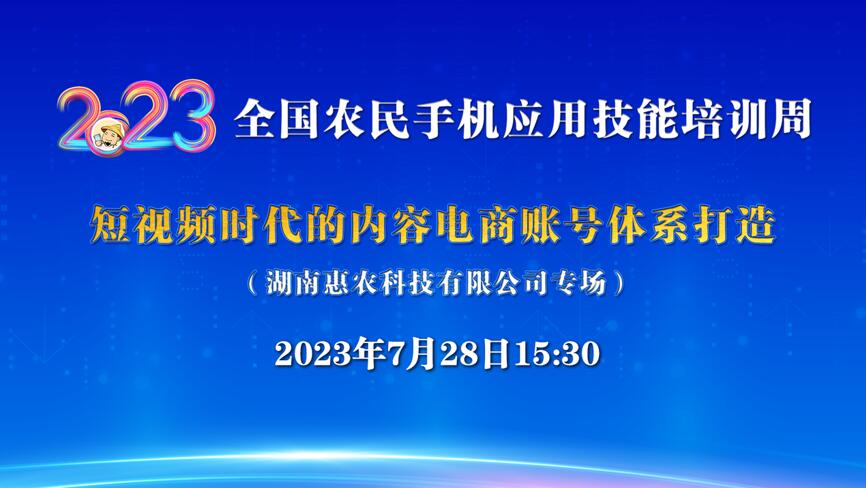 2023 全国农民手机应用技能培训周

短视频时代的内容电商账号体系打造

（湖南惠农科技有限公司专场）

2023年7月28日15:30